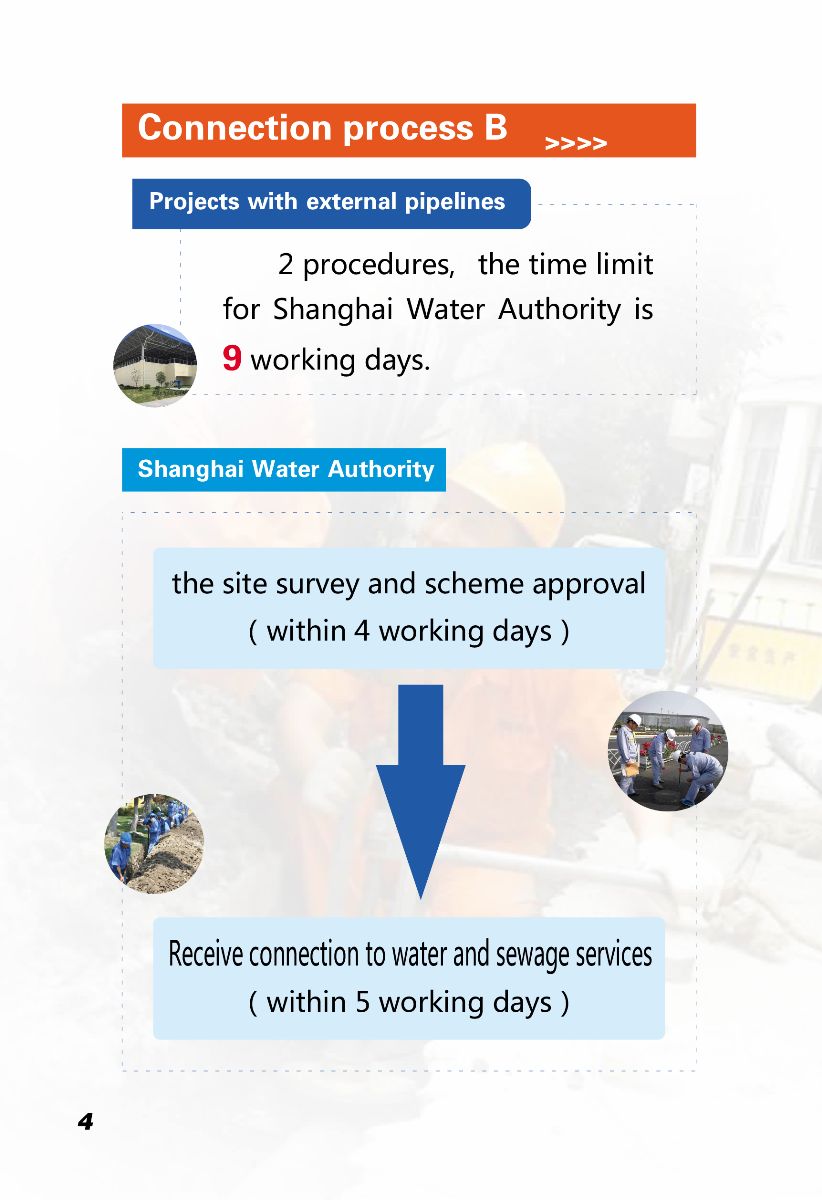 Connection process B >>>>

Projects with external pipelines

2 procedures, the time limit for Shanghai Water Authority is 9 working days.

Shanghai Water Authority

the site survey and scheme approval ( within 4 working days )

Receive connection to water and sewage services ( within 5 working days )

4